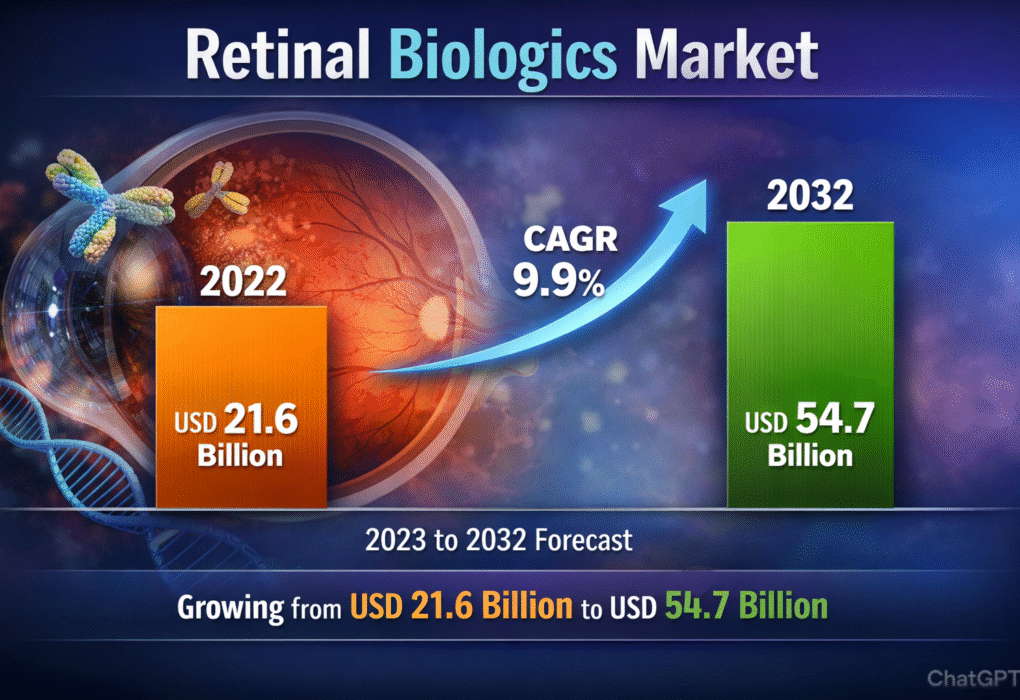 Retinal Biologics Market

2022

USD 21.6 Billion

CAGR 9.9%

2032

USD 54.7 Billion

2023 to 2032 Forecast

Growing from USD 21.6 Billion to USD 54.7 Billion

ChatGPT